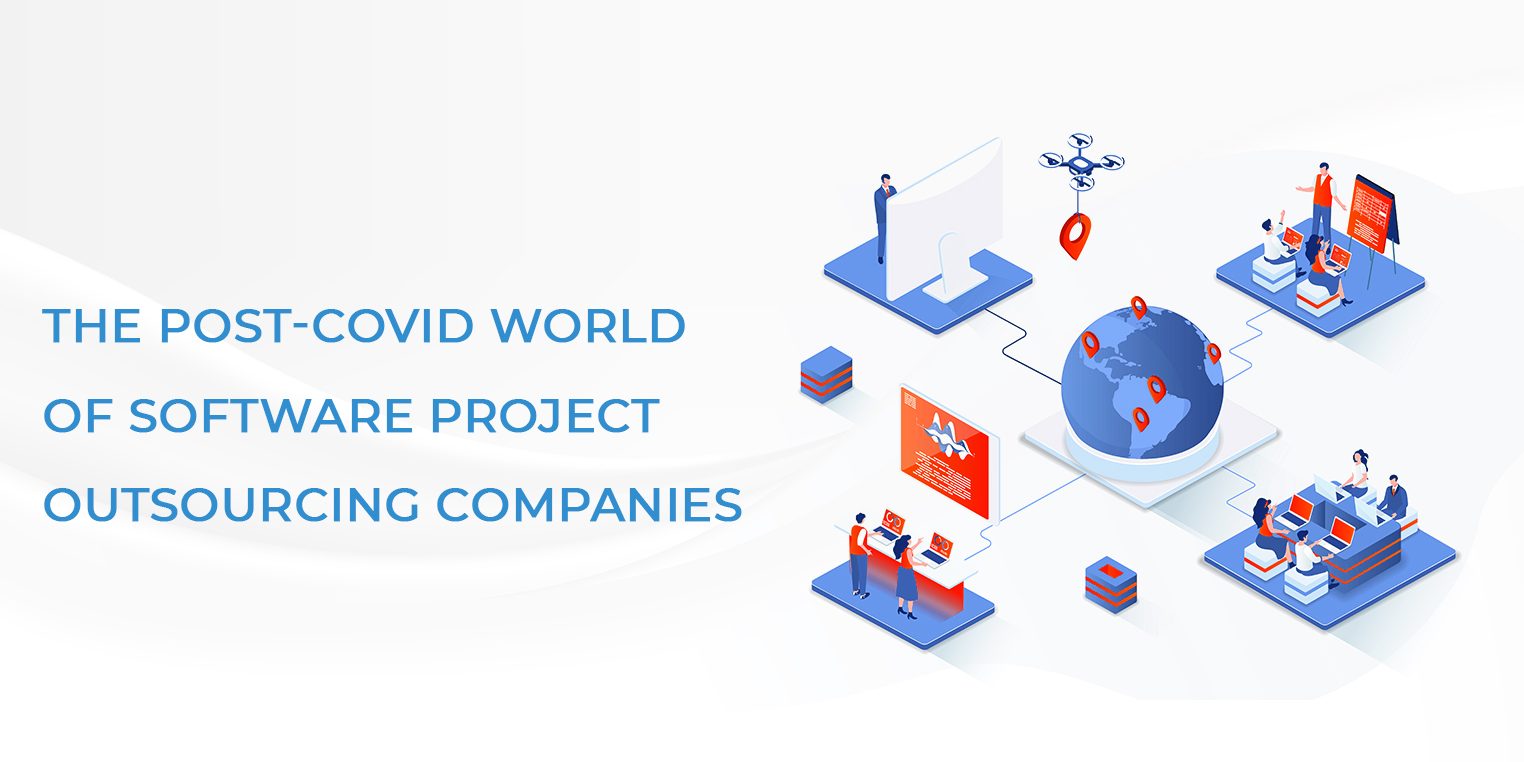 THE POST-COVID WORLD OF SOFTWARE PROJECT OUTSOURCING COMPANIES